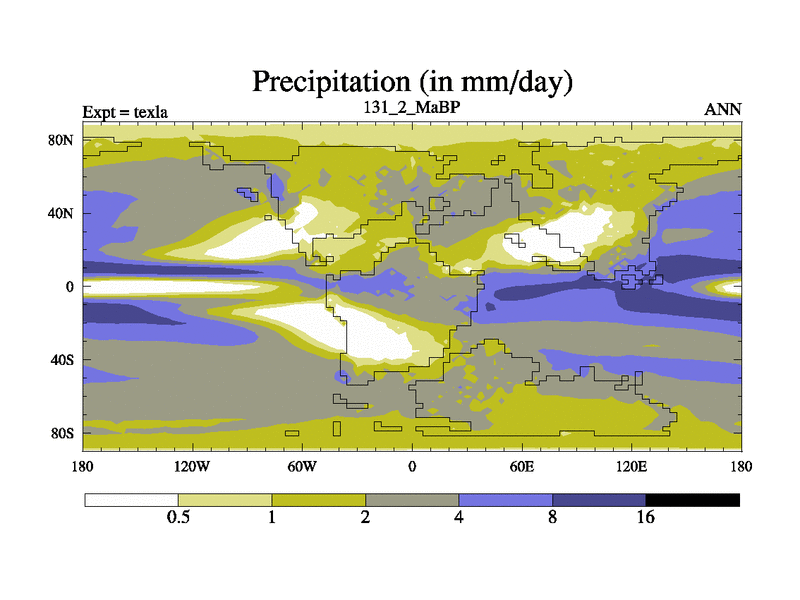 Precipitation (in mm/day)

Expt = texla

131_2_MaBP

ANN

80N

40N

0

40S

80S

180

120W

60W

0

60E

120E

180

0.5

1

2

4

8

16